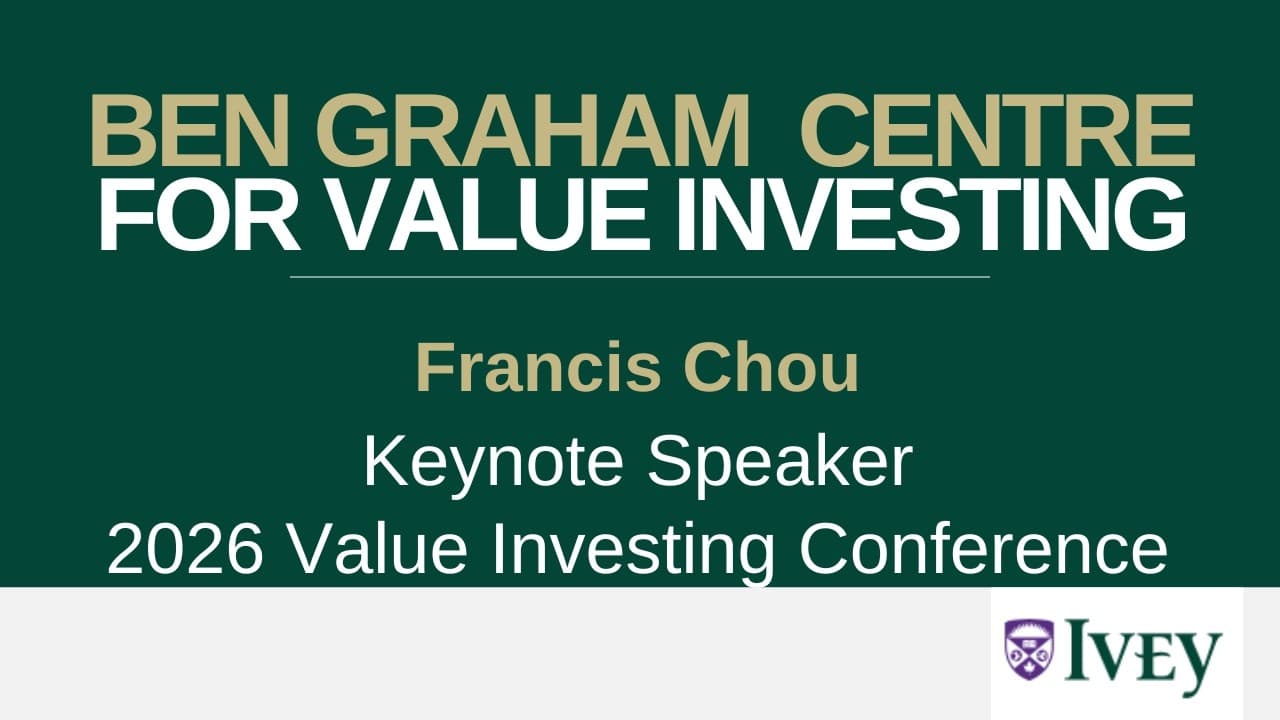 BEN GRAHAM CENTRE
FOR VALUE INVESTING

Francis Chou

Keynote Speaker
2026 Value Investing Conference

IVEY